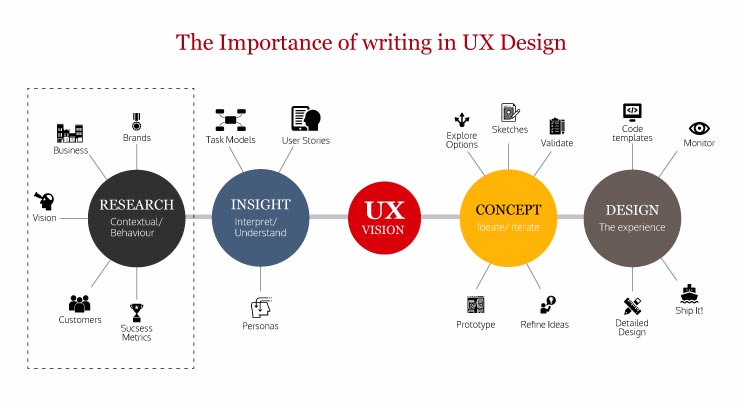 The Importance of writing in UX Design

Business

Brands

Vision

RESEARCH
Contextual/ Behaviour

Customers

Sucsess Metrics

Task Models

User Stories

INSIGHT
Interpret/ Understand

Personas

UX
VISION

Explore Options

Sketches

Validate

CONCEPT
Ideate/ Iterate

Prototype

Refine Ideas

Code templates

Monitor

DESIGN
The experience

Detailed Design

Ship It!